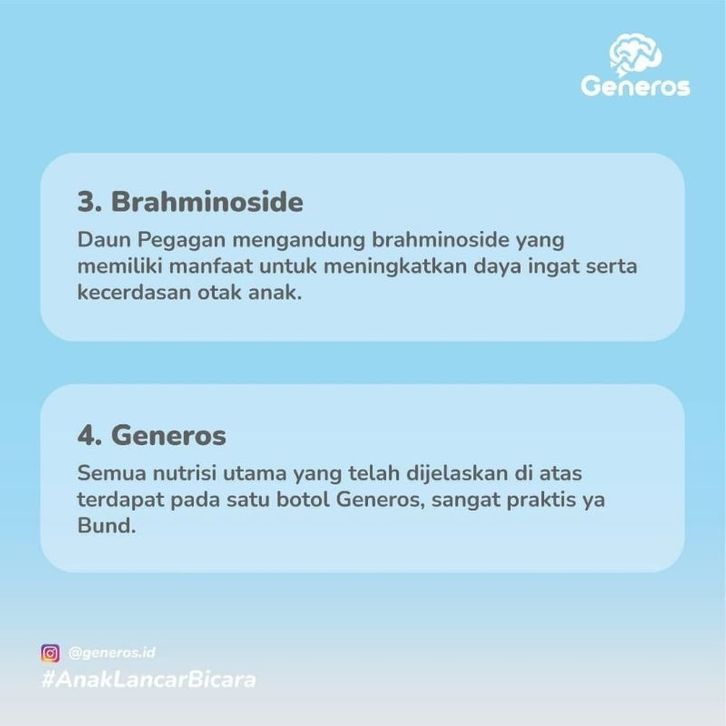 Generos

3. Brahminoside

Daun Pegagan mengandung brahminoside yang memiliki manfaat untuk meningkatkan daya ingat serta kecerdasan otak anak.

4. Generos

Semua nutrisi utama yang telah dijelaskan di atas terdapat pada satu botol Generos, sangat praktis ya Bund.

@generos.id
#AnakLancarBicara